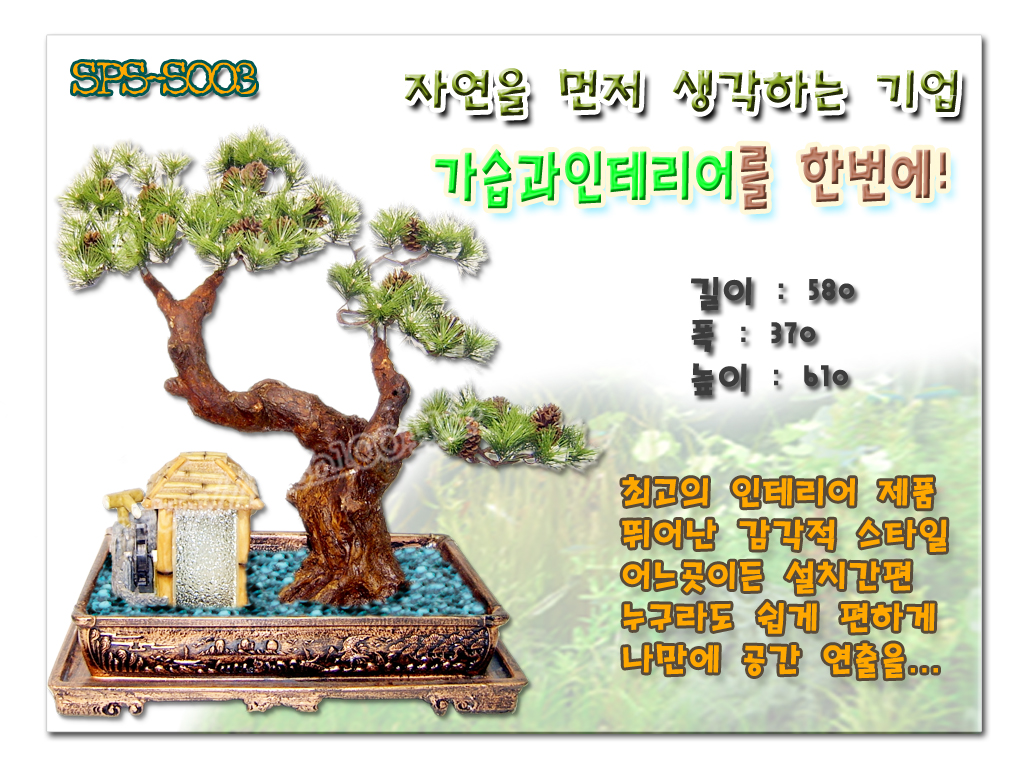 SPS-S003

자연을 먼저 생각하는 기업

가습과인테리어를 한번에!

길이 : 580
폭 : 370
높이 : 610

최고의 인테리어 제품
뛰어난 감각적 스타일
어느곳이든 설치간편
누구라도 쉽게 편하게
나만에 공간 연출을...